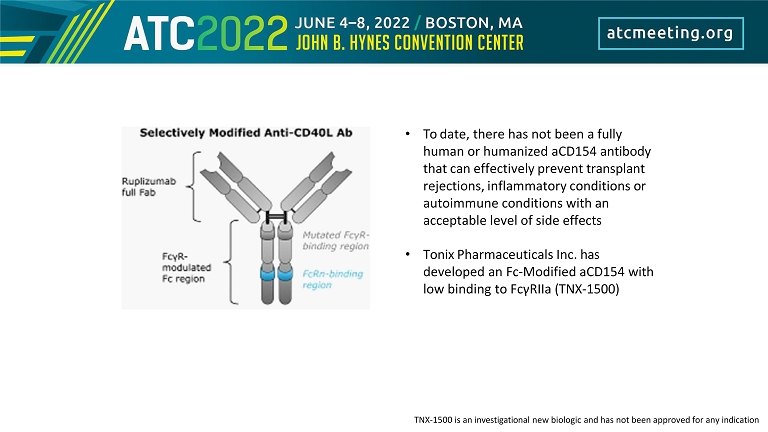 ATC2022 JUNE 4–8, 2022 / BOSTON, MA
JOHN B. HYNES CONVENTION CENTER

atcmeeting.org

Selectively Modified Anti-CD40L Ab

Ruplizumab full Fab

FcγR-modulated Fc region

Mutated FcγR-binding region

FcRn-binding region

• To date, there has not been a fully human or humanized aCD154 antibody that can effectively prevent transplant rejections, inflammatory conditions or autoimmune conditions with an acceptable level of side effects

• Tonix Pharmaceuticals Inc. has developed an Fc-Modified aCD154 with low binding to FcγRIIa (TNX-1500)

TNX-1500 is an investigational new biologic and has not been approved for any indication